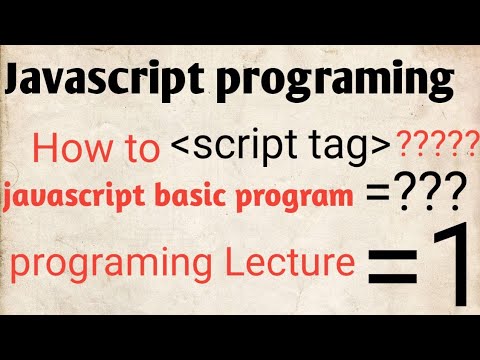 Javascript programing

How to <script tag>?????

javascript basic program =???

programing Lecture =1